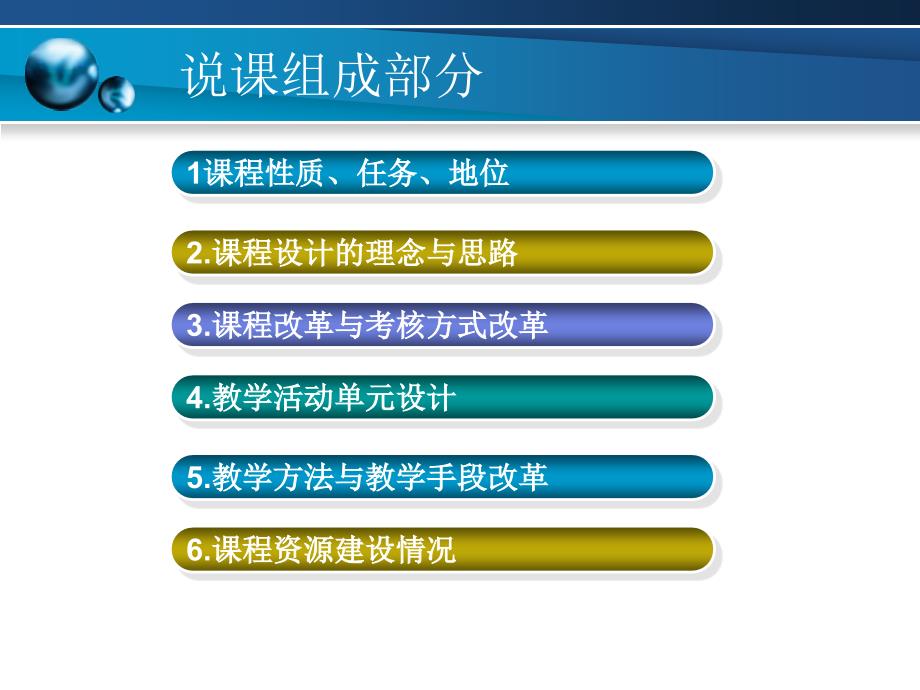 说课组成部分

1课程性质、任务、地位

2.课程设计的理念与思路

3.课程改革与考核方式改革

4.教学活动单元设计

5.教学方法与教学手段改革

6.课程资源建设情况